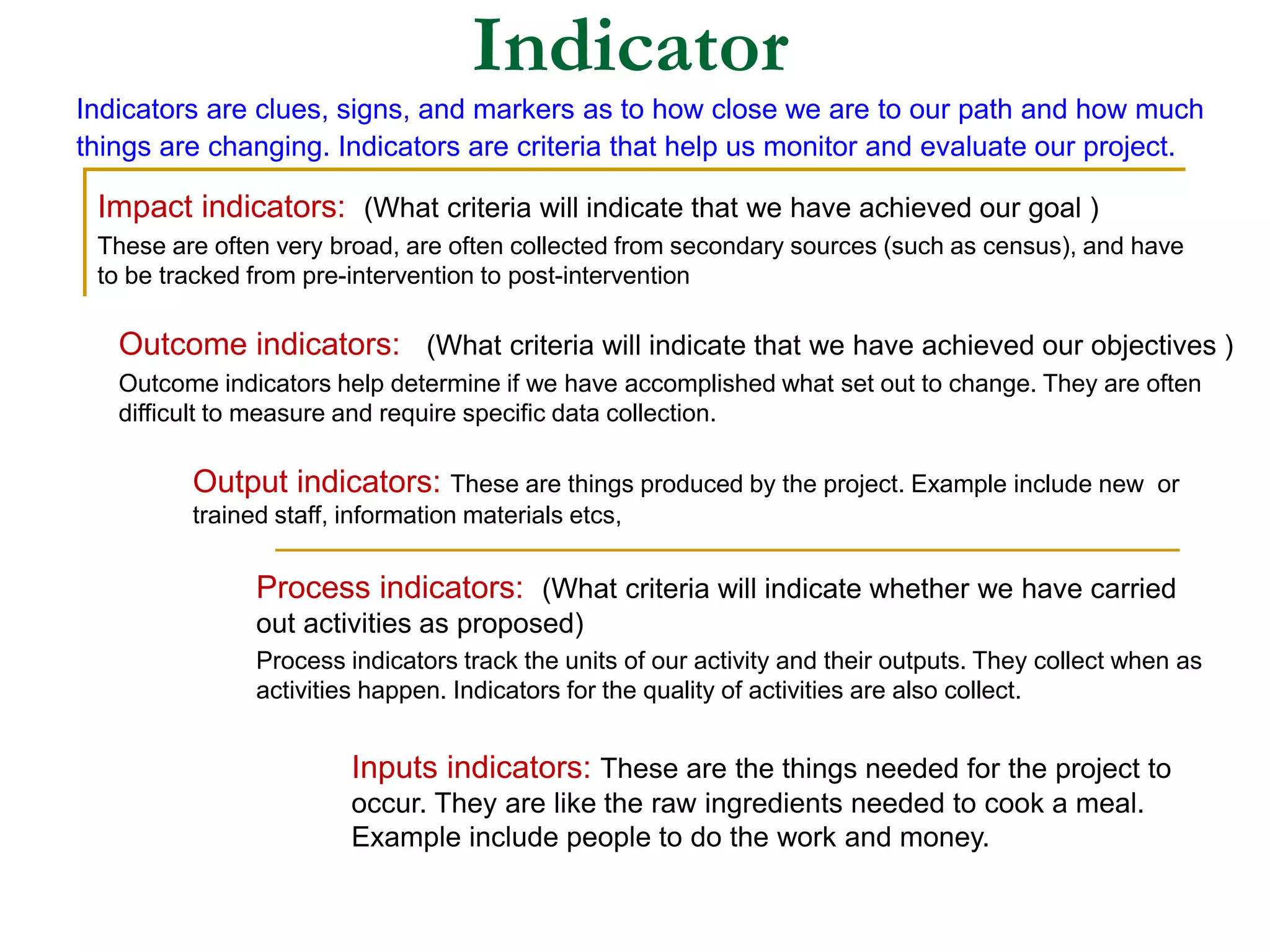 Indicator

Indicators are clues, signs, and markers as to how close we are to our path and how much things are changing. Indicators are criteria that help us monitor and evaluate our project.

Impact indicators: (What criteria will indicate that we have achieved our goal )
These are often very broad, are often collected from secondary sources (such as census), and have to be tracked from pre-intervention to post-intervention

Outcome indicators: (What criteria will indicate that we have achieved our objectives )
Outcome indicators help determine if we have accomplished what set out to change. They are often difficult to measure and require specific data collection.

Output indicators: These are things produced by the project. Example include new or trained staff, information materials etcs,

Process indicators: (What criteria will indicate whether we have carried out activities as proposed)
Process indicators track the units of our activity and their outputs. They collect when as activities happen. Indicators for the quality of activities are also collect.

Inputs indicators: These are the things needed for the project to occur. They are like the raw ingredients needed to cook a meal. Example include people to do the work and money.